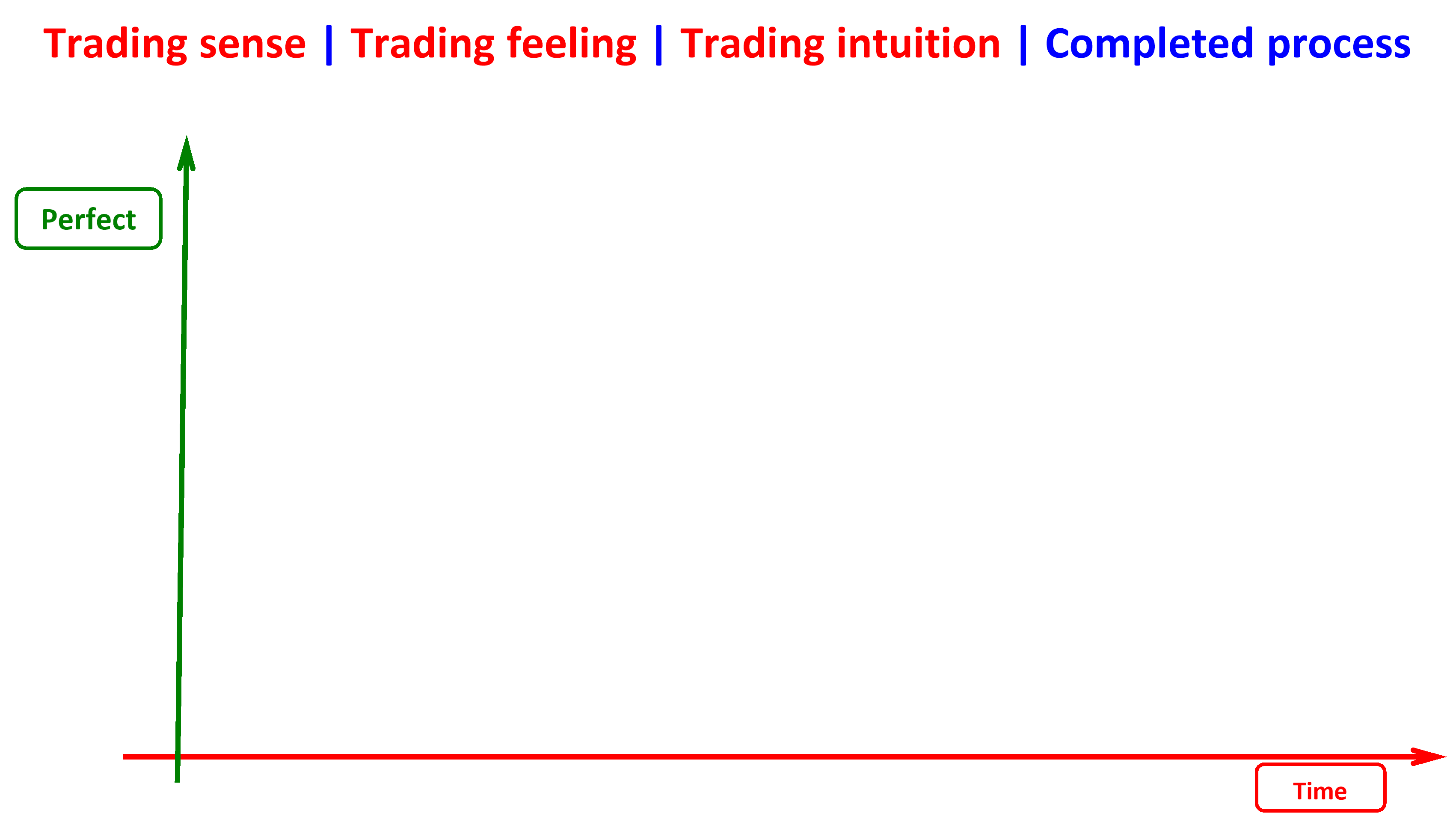 Trading sense | Trading feeling | Trading intuition | Completed process

Perfect

Time